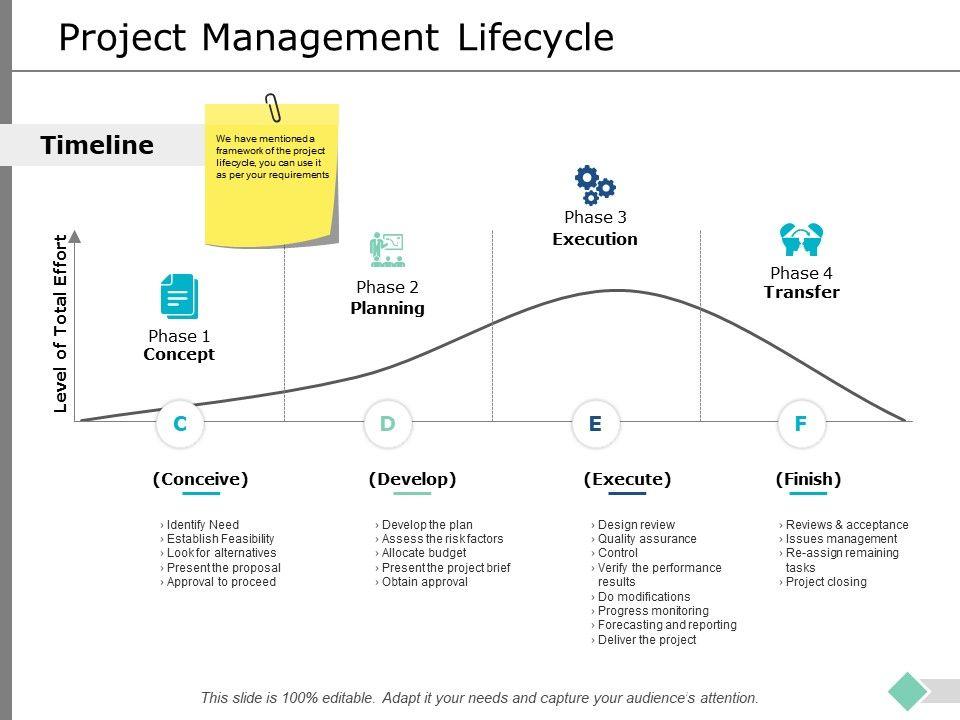 Project Management Lifecycle

Timeline

We have mentioned a framework of the project lifecycle, you can use it as per your requirements

Level of Total Effort

Phase 1
Concept

Phase 2
Planning

Phase 3
Execution

Phase 4
Transfer

C

D

E

F

(Conceive)

› Identify Need
› Establish Feasibility
› Look for alternatives
› Present the proposal
› Approval to proceed

(Develop)

› Develop the plan
› Assess the risk factors
› Allocate budget
› Present the project brief
› Obtain approval

(Execute)

› Design review
› Quality assurance
› Control
› Verify the performance results
› Do modifications
› Progress monitoring
› Forecasting and reporting
› Deliver the project

(Finish)

› Reviews & acceptance
› Issues management
› Re-assign remaining tasks
› Project closing

This slide is 100% editable. Adapt it your needs and capture your audience's attention.